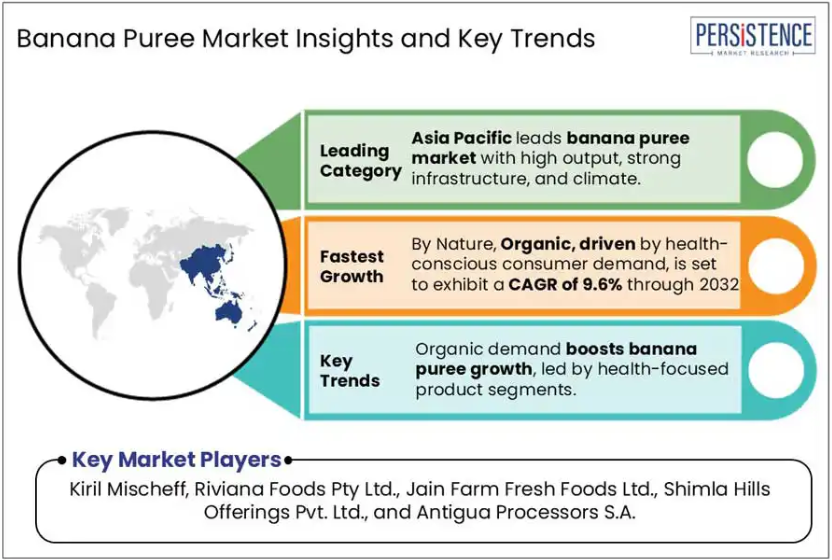 Banana Puree Market Insights and Key Trends

PERSISTENCE
MARKET RESEARCH

Leading Category

Asia Pacific leads banana puree market with high output, strong infrastructure, and climate.

Fastest Growth

By Nature, Organic, driven by health-conscious consumer demand, is set to exhibit a CAGR of 9.6% through 2032

Key Trends

Organic demand boosts banana puree growth, led by health-focused product segments.

Key Market Players

Kiril Mischeff, Riviana Foods Pty Ltd., Jain Farm Fresh Foods Ltd., Shimla Hills Offerings Pvt. Ltd., and Antigua Processors S.A.